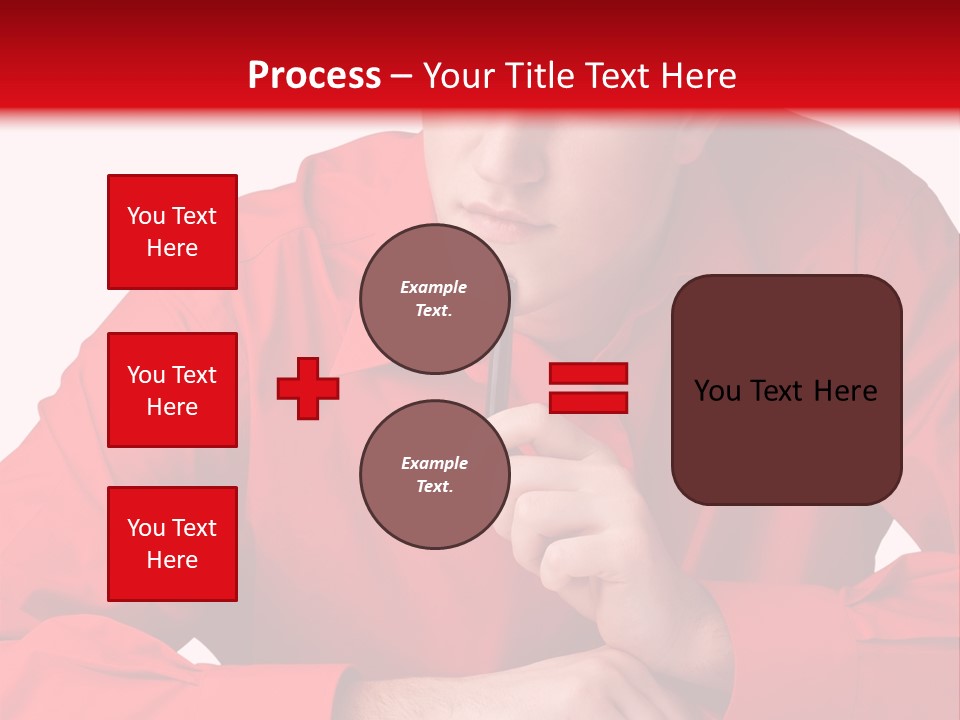 Process – Your Title Text Here

You Text Here

You Text Here

You Text Here

Example Text.

Example Text.

You Text Here